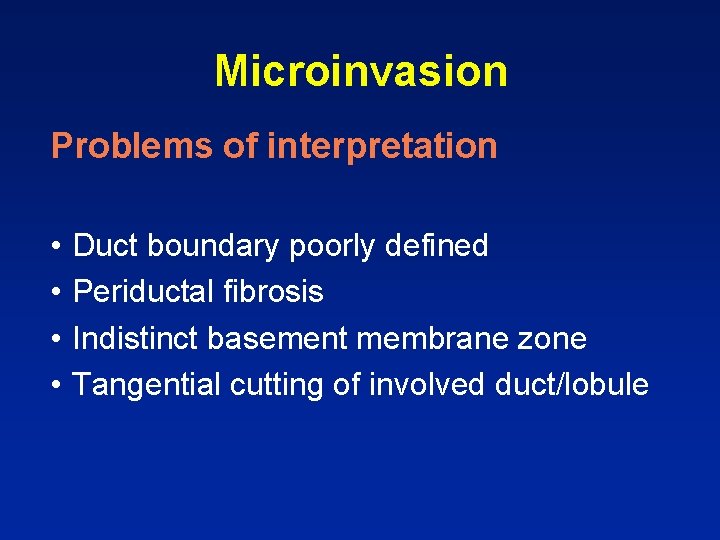 Microinvasion

Problems of interpretation

• Duct boundary poorly defined
• Periductal fibrosis
• Indistinct basement membrane zone
• Tangential cutting of involved duct/lobule